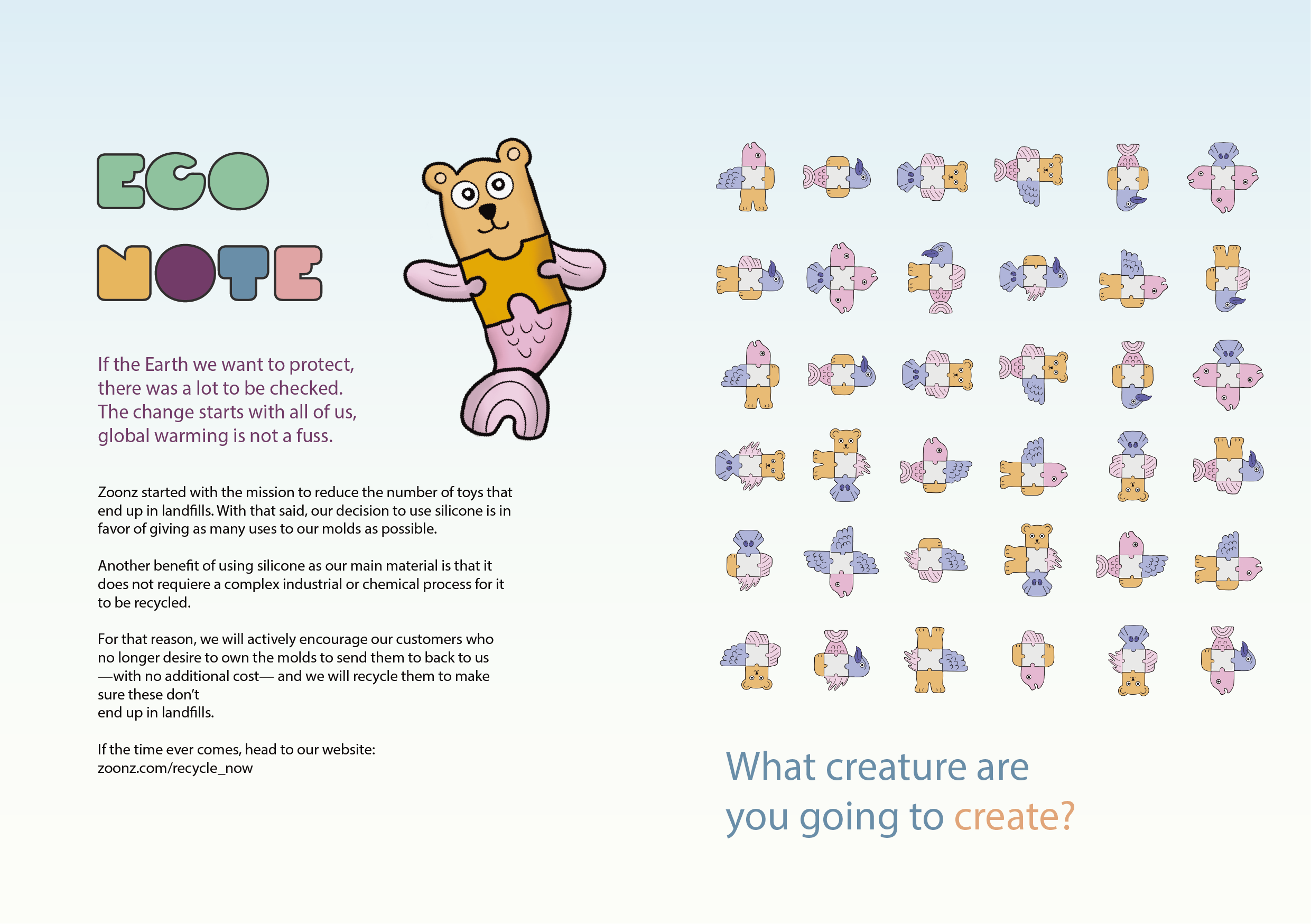 ECO NOTE

If the Earth we want to protect, there was a lot to be checked. The change starts with all of us, global warming is not a fuss.

Zoonz started with the mission to reduce the number of toys that end up in landfills. With that said, our decision to use silicone is in favor of giving as many uses to our molds as possible.

Another benefit of using silicone as our main material is that it does not requiere a complex industrial or chemical process for it to be recycled.

For that reason, we will actively encourage our customers who no longer desire to own the molds to send them to back to us —with no additional cost— and we will recycle them to make sure these don't
end up in landfills.

If the time ever comes, head to our website:
zoonz.com/recycle_now

What creature are you going to create?